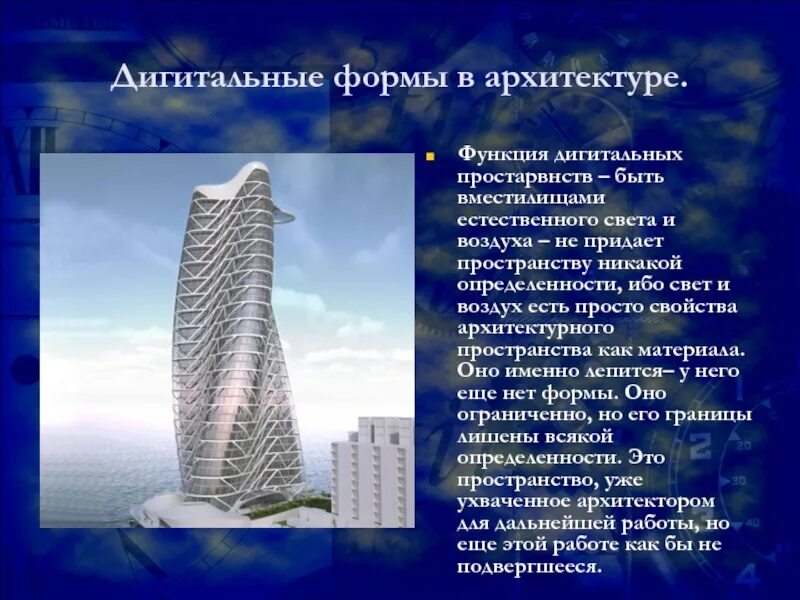 Дигитальные формы в архитектуре.

Функция дигитальных простарвнств – быть вместилищами естественного света и воздуха – не придает пространству никакой определенности, ибо свет и воздух есть просто свойства архитектурного пространства как материала. Оно именно лепится– у него еще нет формы. Оно ограниченно, но его границы лишены всякой определенности. Это пространство, уже ухваченное архитектором для дальнейшей работы, но еще этой работе как бы не подвергшееся.